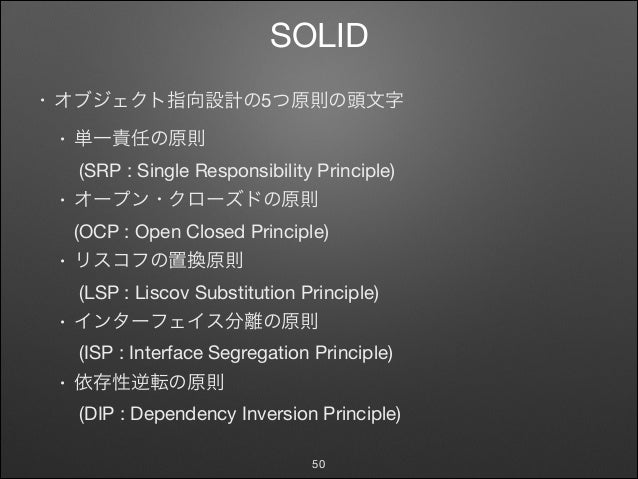 SOLID

・オブジェクト指向設計の5つ原則の頭文字

・単一責任の原則

(SRP : Single Responsibility Principle)

・オープン・クローズドの原則

(OCP : Open Closed Principle)

・リスコフの置換原則

(LSP : Liscov Substitution Principle)

・インターフェイス分離の原則

(ISP : Interface Segregation Principle)

・依存性逆転の原則

(DIP : Dependency Inversion Principle)

50